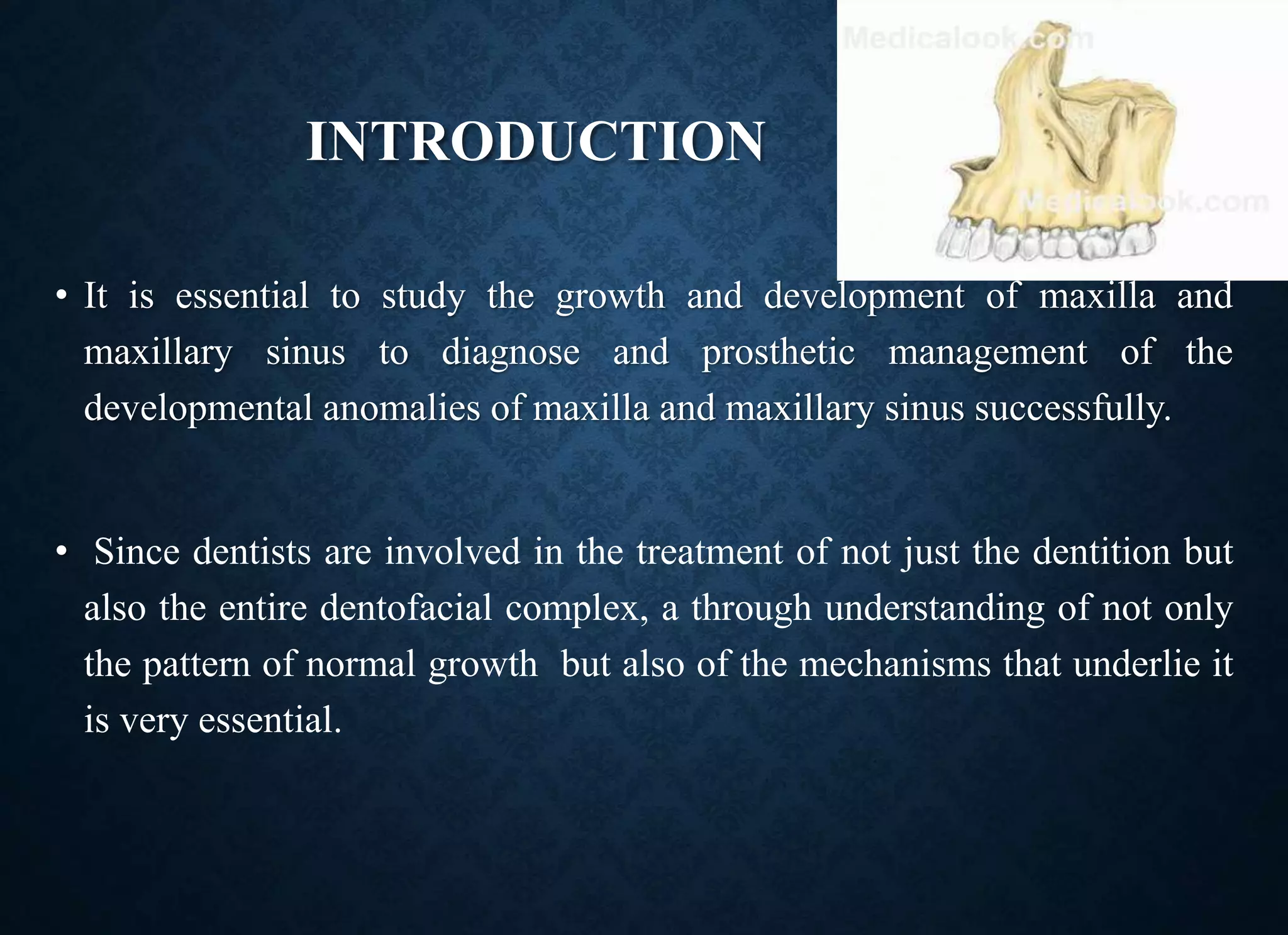 INTRODUCTION

Medicalook.com

Medicalook.com

• It is essential to study the growth and development of maxilla and maxillary sinus to diagnose and prosthetic management of the developmental anomalies of maxilla and maxillary sinus successfully.

• Since dentists are involved in the treatment of not just the dentition but also the entire dentofacial complex, a through understanding of not only the pattern of normal growth but also of the mechanisms that underlie it is very essential.